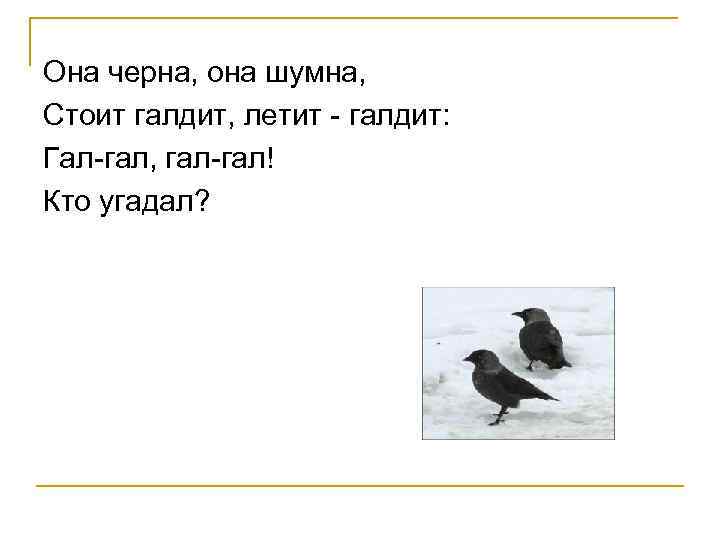 Она черна, она шумна,
Стоит галдит, летит - галдит:
Гал-гал, гал-гал!
Кто угадал?